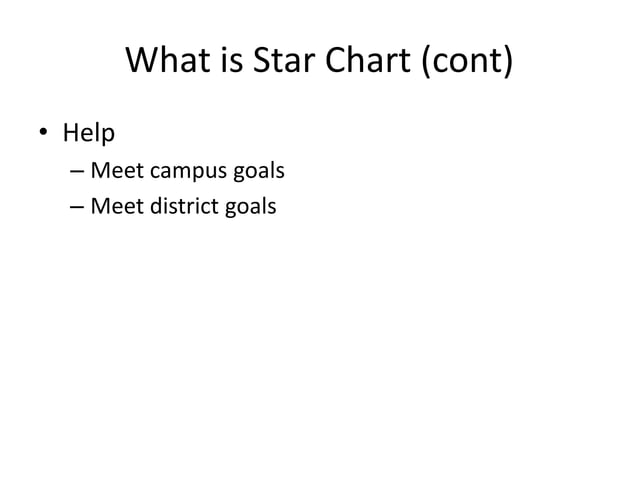 What is Star Chart (cont)

• Help
– Meet campus goals
– Meet district goals